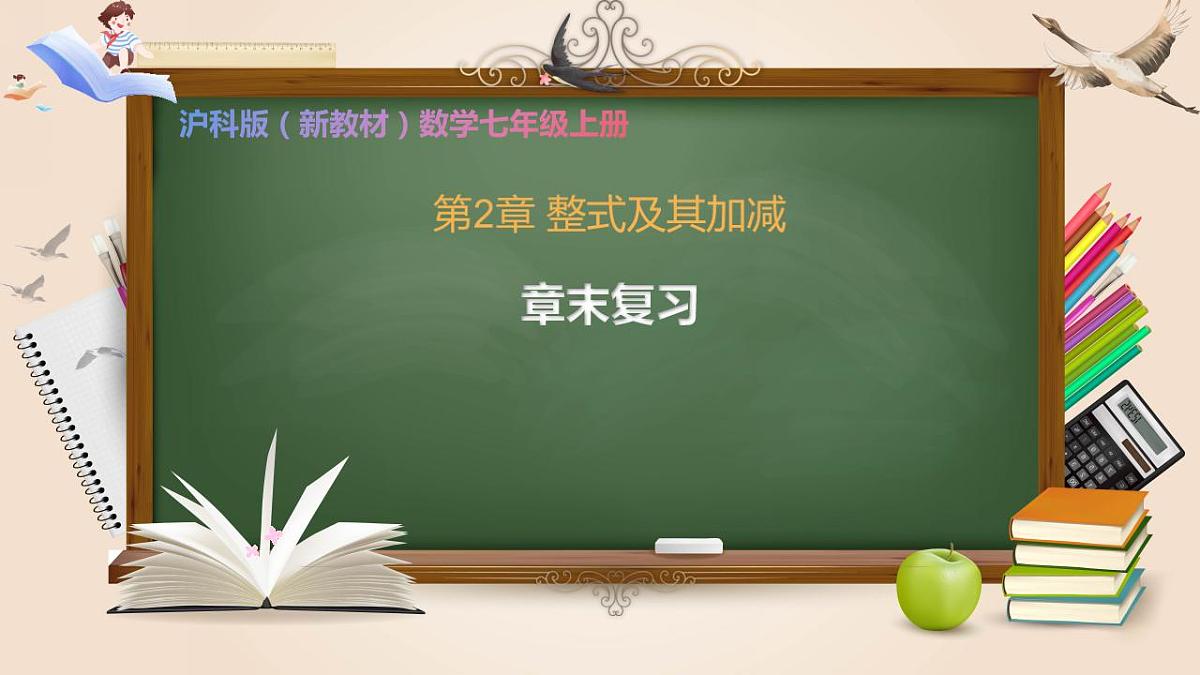 沪科版（新教材）数学七年级上册

第2章 整式及其加减

章末复习